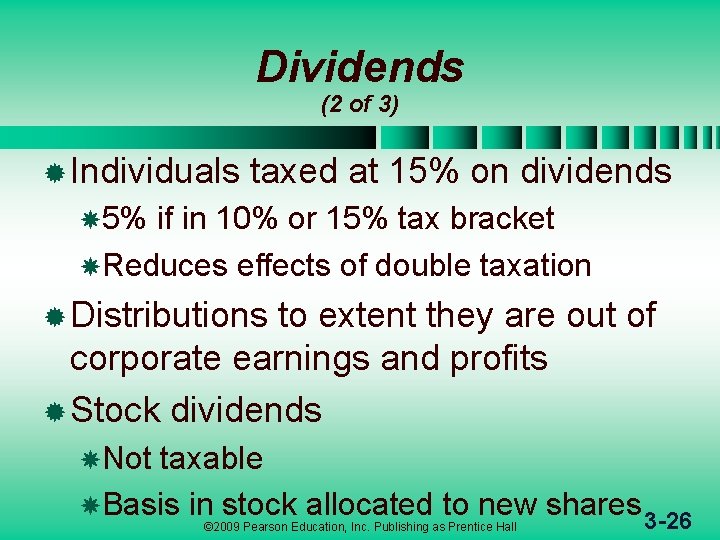 Dividends
(2 of 3)

Individuals taxed at 15% on dividends

5% if in 10% or 15% tax bracket

Reduces effects of double taxation

Distributions to extent they are out of corporate earnings and profits

Stock dividends

Not taxable

Basis in stock allocated to new shares

©2009 Pearson Education, Inc. Publishing as Prentice Hall

3-26